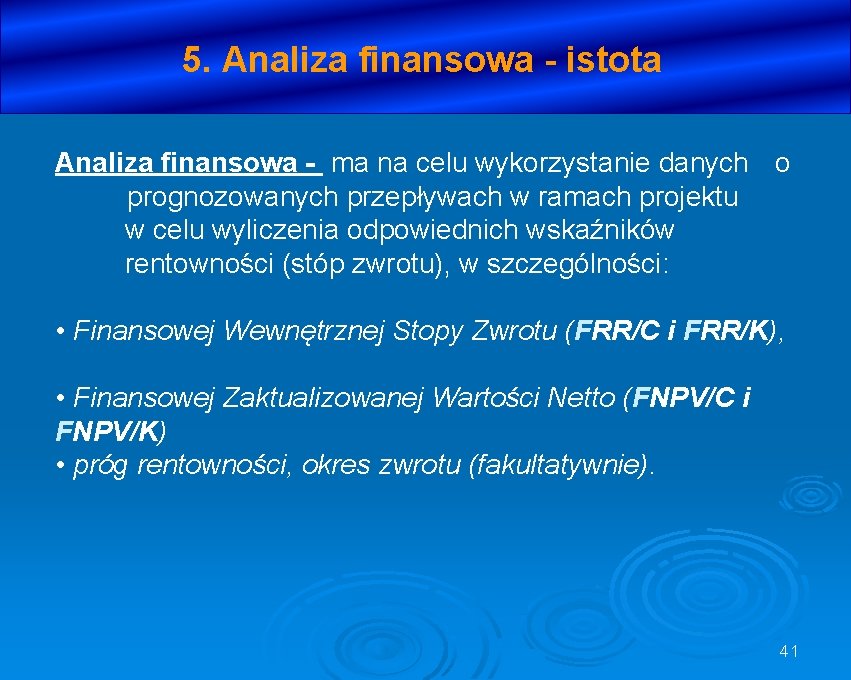 5. Analiza finansowa - istota

Analiza finansowa - ma na celu wykorzystanie danych o prognozowanych przepływach w ramach projektu w celu wyliczenia odpowiednich wskaźników rentowności (stóp zwrotu), w szczególności:

• Finansowej Wewnętrznej Stopy Zwrotu (FRR/C i FRR/K),

• Finansowej Zaktualizowanej Wartości Netto (FNPV/C i FNPV/K)
• próg rentowności, okres zwrotu (fakultatywnie).

41